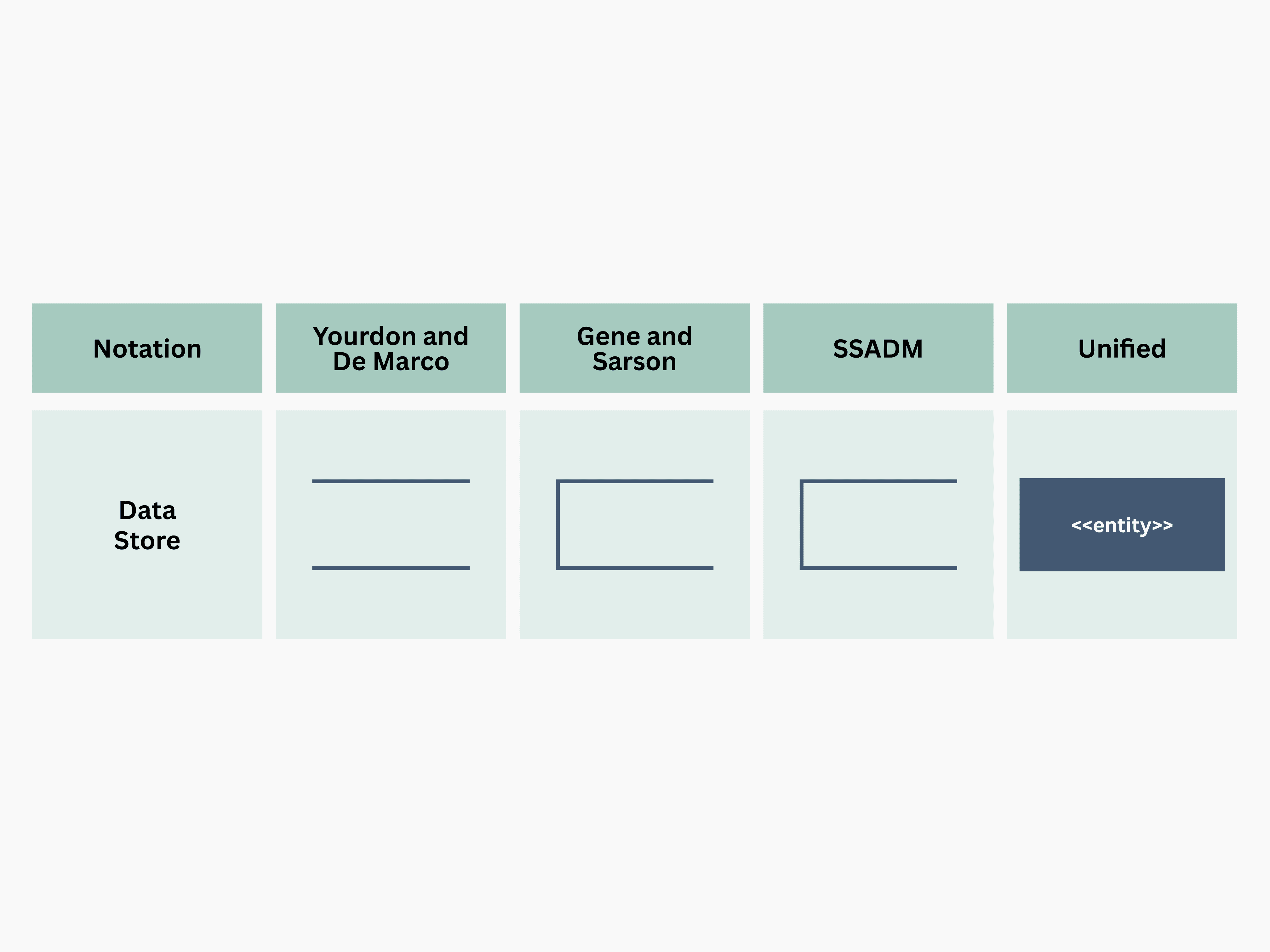 | Notation | Yourdon and De Marco | Gene and Sarson | SSADM | Unified |
|---|---|---|---|---|
| Data Store | | | | <<entity>> |